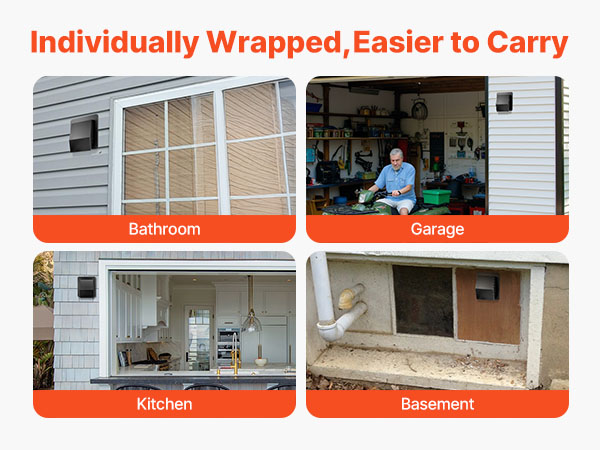 Individually Wrapped,Easier to Carry

Bathroom

Garage

Kitchen

Basement